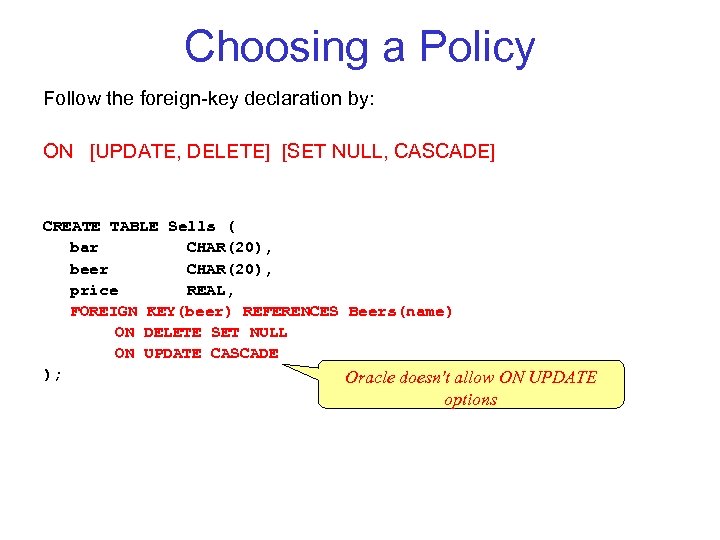 Choosing a Policy

Follow the foreign-key declaration by:

ON [UPDATE, DELETE] [SET NULL, CASCADE]

CREATE TABLE Sells (
bar CHAR(20),
beer CHAR(20),
price REAL,
FOREIGN KEY(beer) REFERENCES Beers(name)
ON DELETE SET NULL
ON UPDATE CASCADE
);

Oracle doesn't allow ON UPDATE options